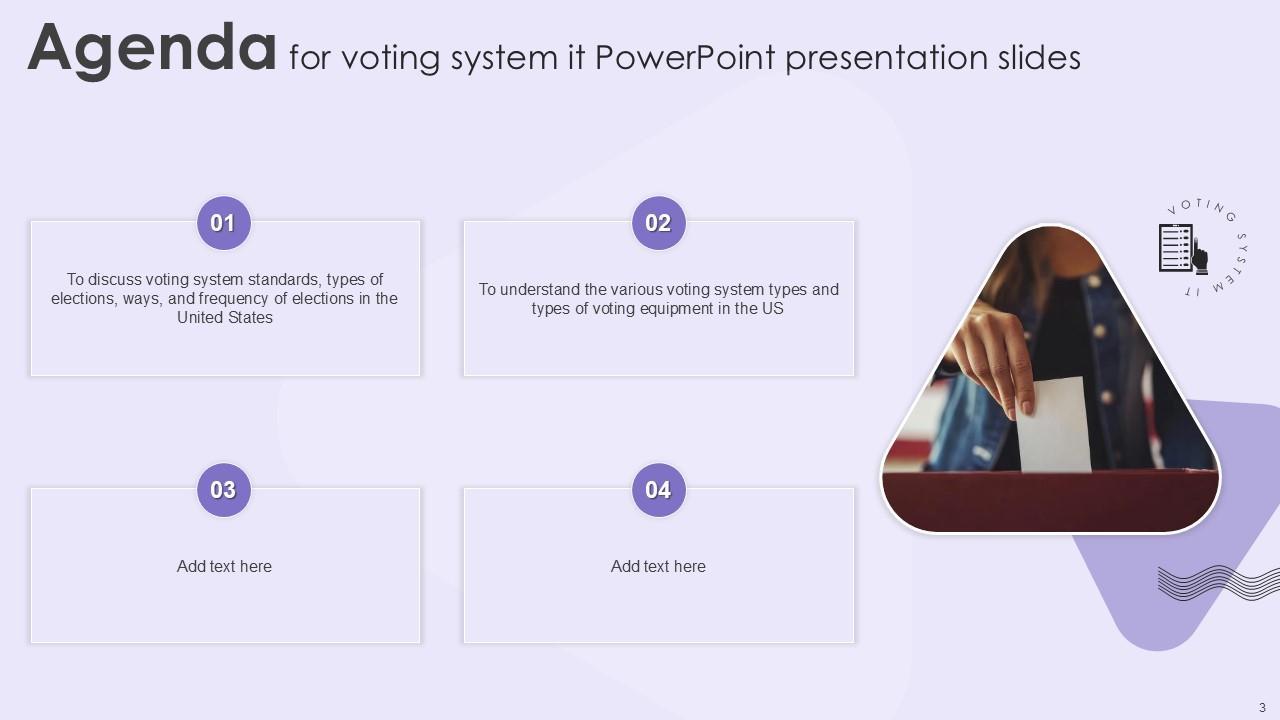 Agenda for voting system it PowerPoint presentation slides

01

To discuss voting system standards, types of elections, ways, and frequency of elections in the United States

02

To understand the various voting system types and types of voting equipment in the US

03

Add text here

04

Add text here

VOTING SYSTEM IT

3